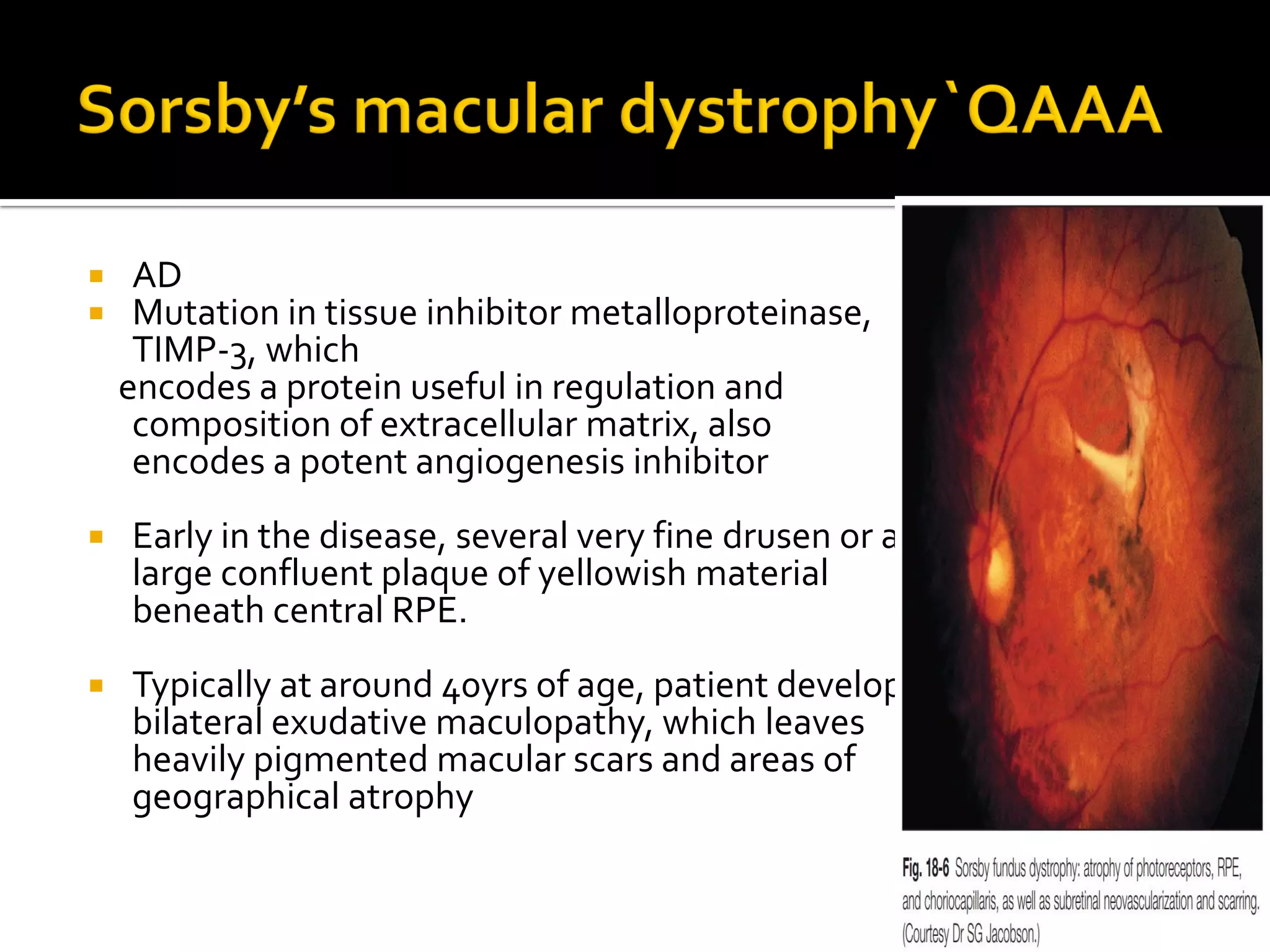 Sorsby's macular dystrophy`QAAA

▪ AD
▪ Mutation in tissue inhibitor metalloproteinase, TIMP-3, which encodes a protein useful in regulation and composition of extracellular matrix, also encodes a potent angiogenesis inhibitor

▪ Early in the disease, several very fine drusen or a large confluent plaque of yellowish material beneath central RPE.

▪ Typically at around 40yrs of age, patient develop bilateral exudative maculopathy, which leaves heavily pigmented macular scars and areas of geographical atrophy

Fig. 18-6 Sorsby fundus dystrophy: atrophy of photoreceptors, RPE, and choriocapillaris, as well as subretinal neovascularization and scarring. (Courtesy Dr SG Jacobson.)